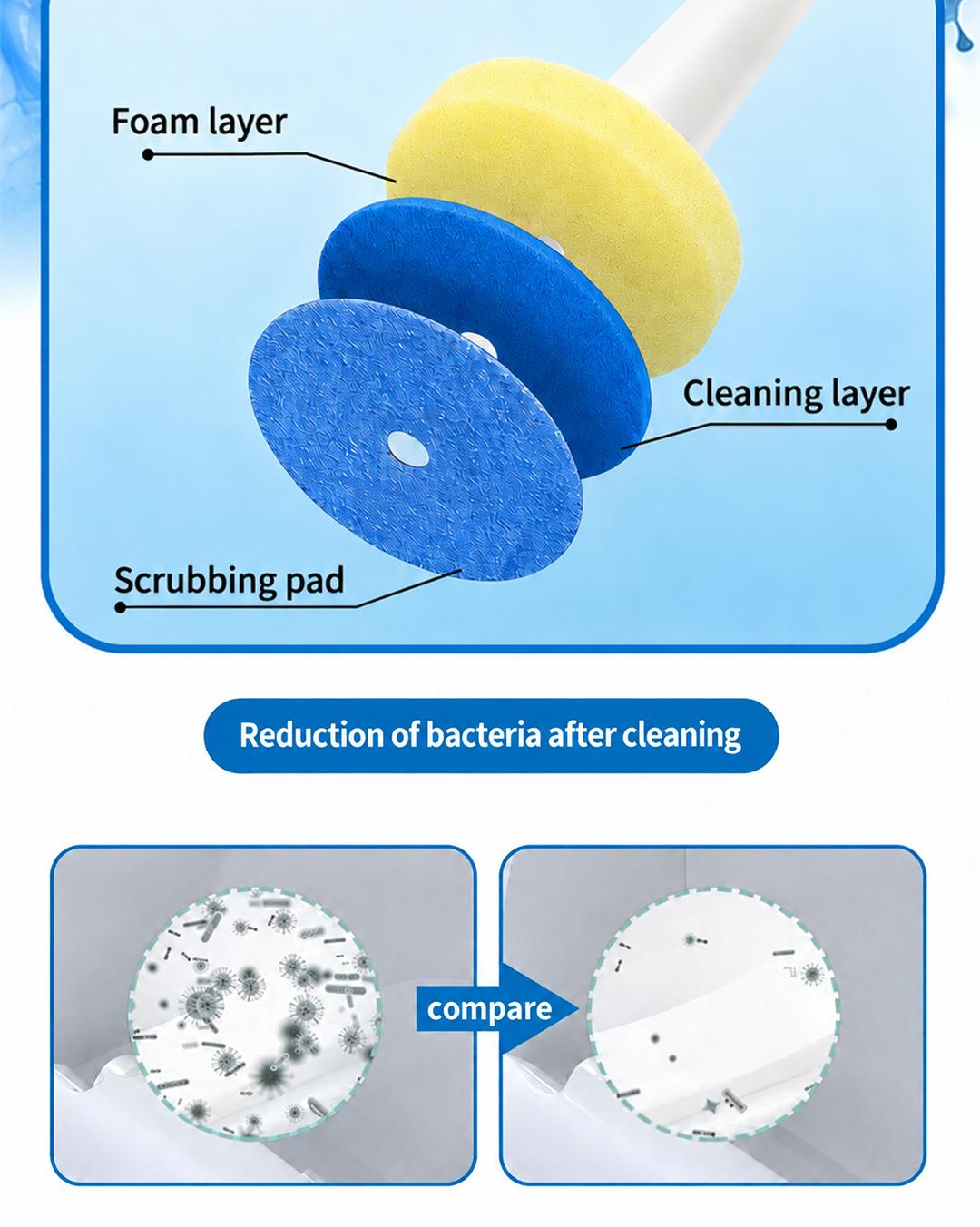 Foam layer

Cleaning layer

Scrubbing pad

Reduction of bacteria after cleaning

compare